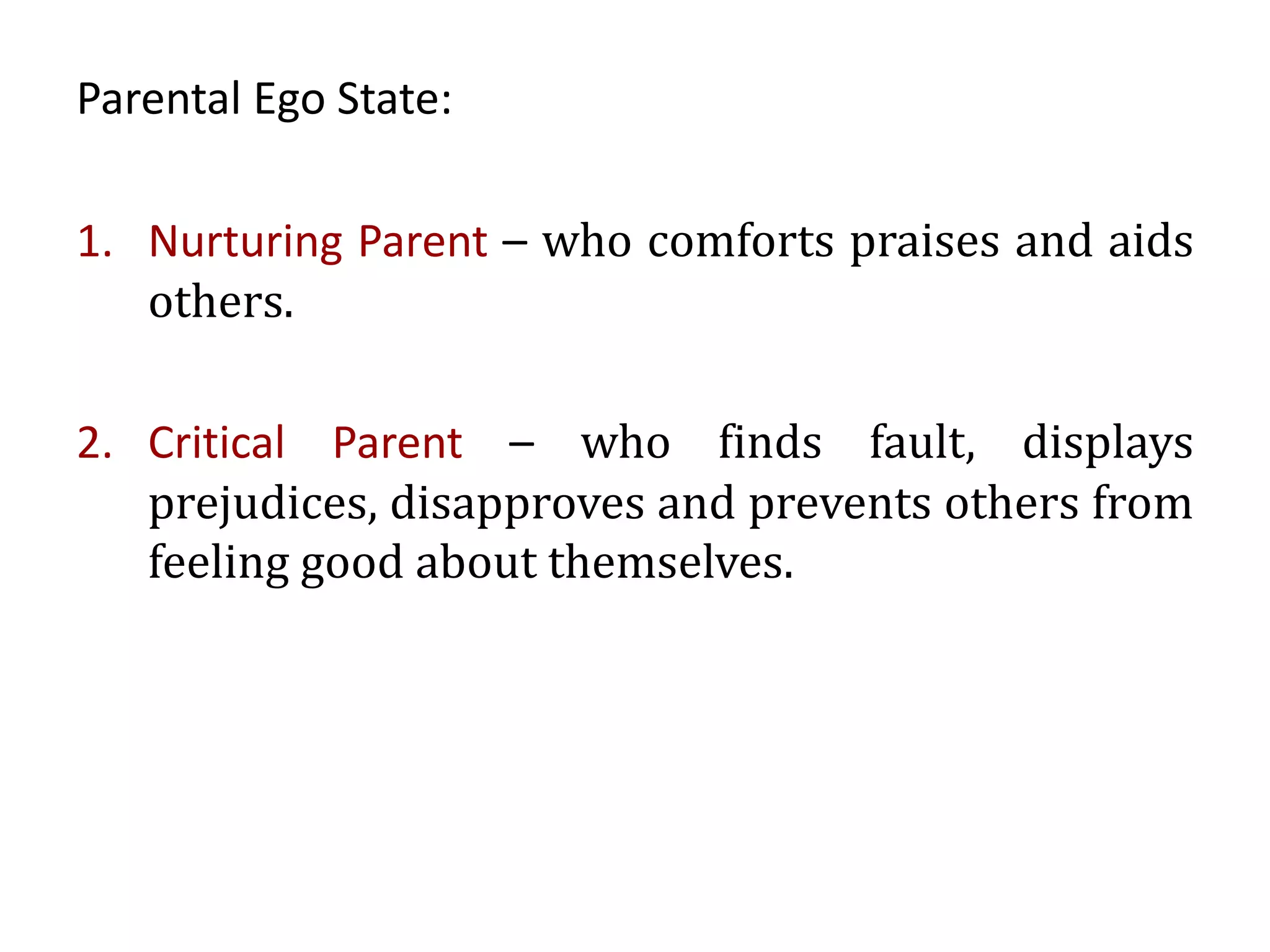 Parental Ego State:

1. Nurturing Parent – who comforts praises and aids others.

2. Critical Parent – who finds fault, displays prejudices, disapproves and prevents others from feeling good about themselves.